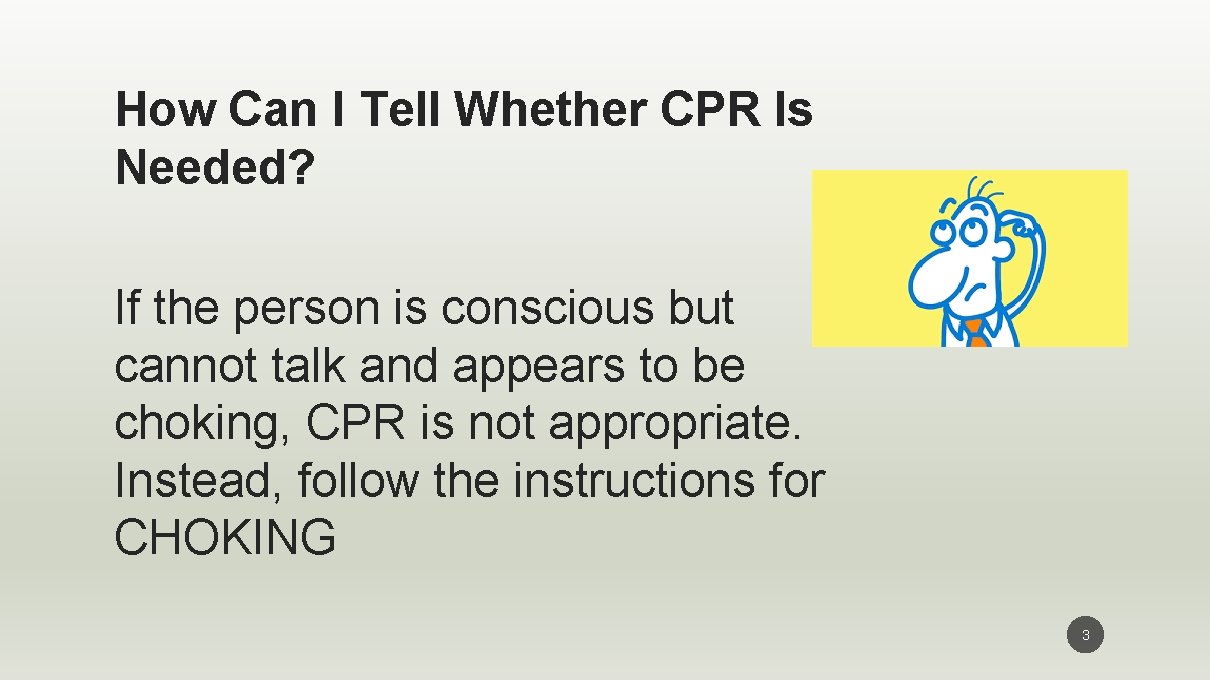 How Can I Tell Whether CPR Is Needed?

If the person is conscious but cannot talk and appears to be choking, CPR is not appropriate. Instead, follow the instructions for CHOKING

3